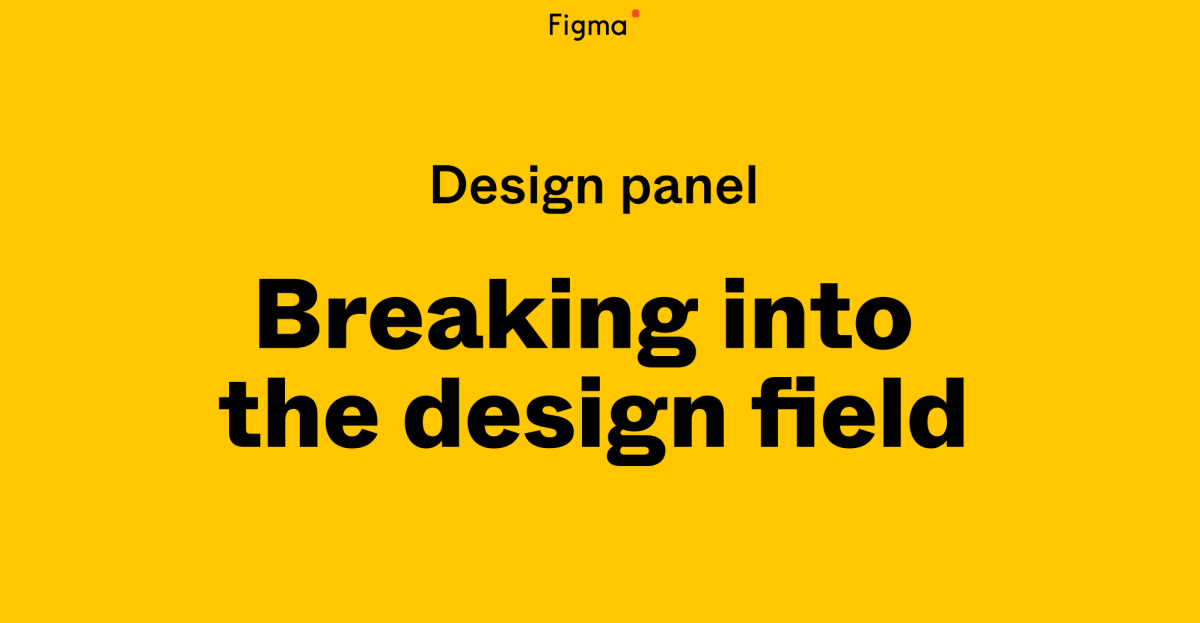 Figma

Design panel

Breaking into the design field